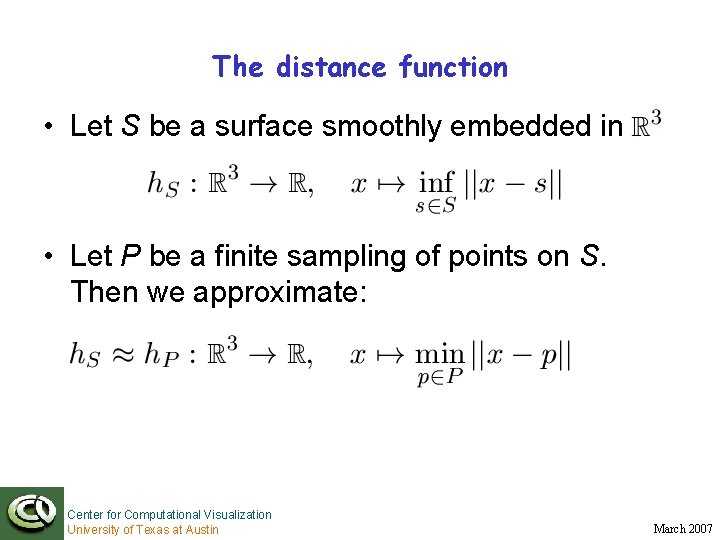 The distance function

• Let $S$ be a surface smoothly embedded in $\mathbb{R}^3$

$h_S : \mathbb{R}^3 \to \mathbb{R}, \quad x \mapsto \inf_{s \in S} ||x - s||$

• Let $P$ be a finite sampling of points on $S$. Then we approximate:

$h_S \approx h_P : \mathbb{R}^3 \to \mathbb{R}, \quad x \mapsto \min_{p \in P} ||x - p||$

Center for Computational Visualization
University of Texas at Austin

March 2007